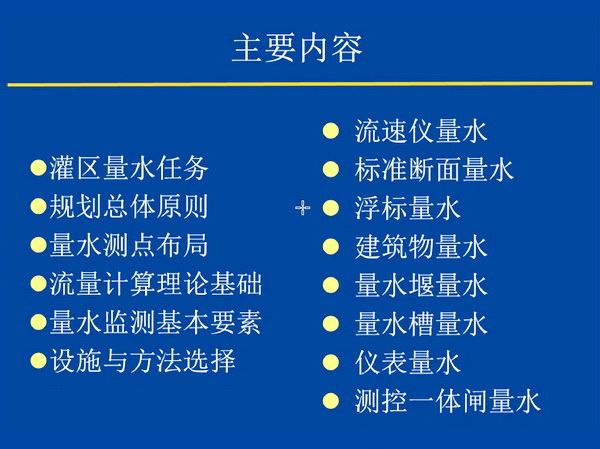 主要内容

●灌区量水任务
●规划总体原则
●量水测点布局
●流量计算理论基础
●量水监测基本要素
●设施与方法选择

● 流速仪量水
● 标准断面量水
● 浮标量水
● 建筑物量水
● 量水堰量水
● 量水槽量水
● 仪表量水
● 测控一体闸量水